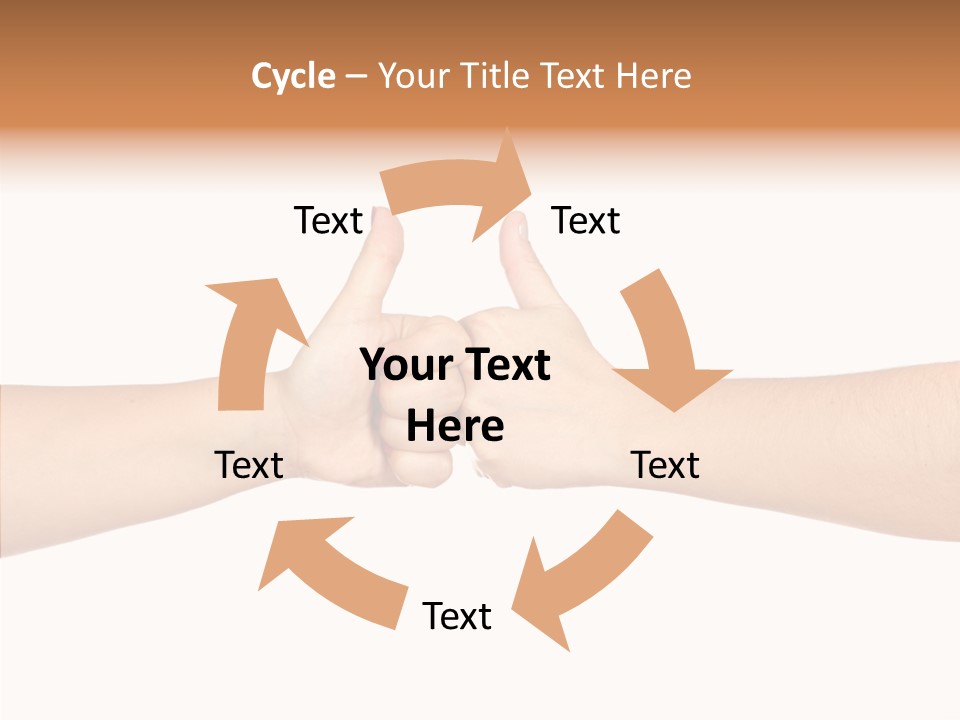 Cycle – Your Title Text Here

Text

Text

Your Text Here

Text

Text

Text